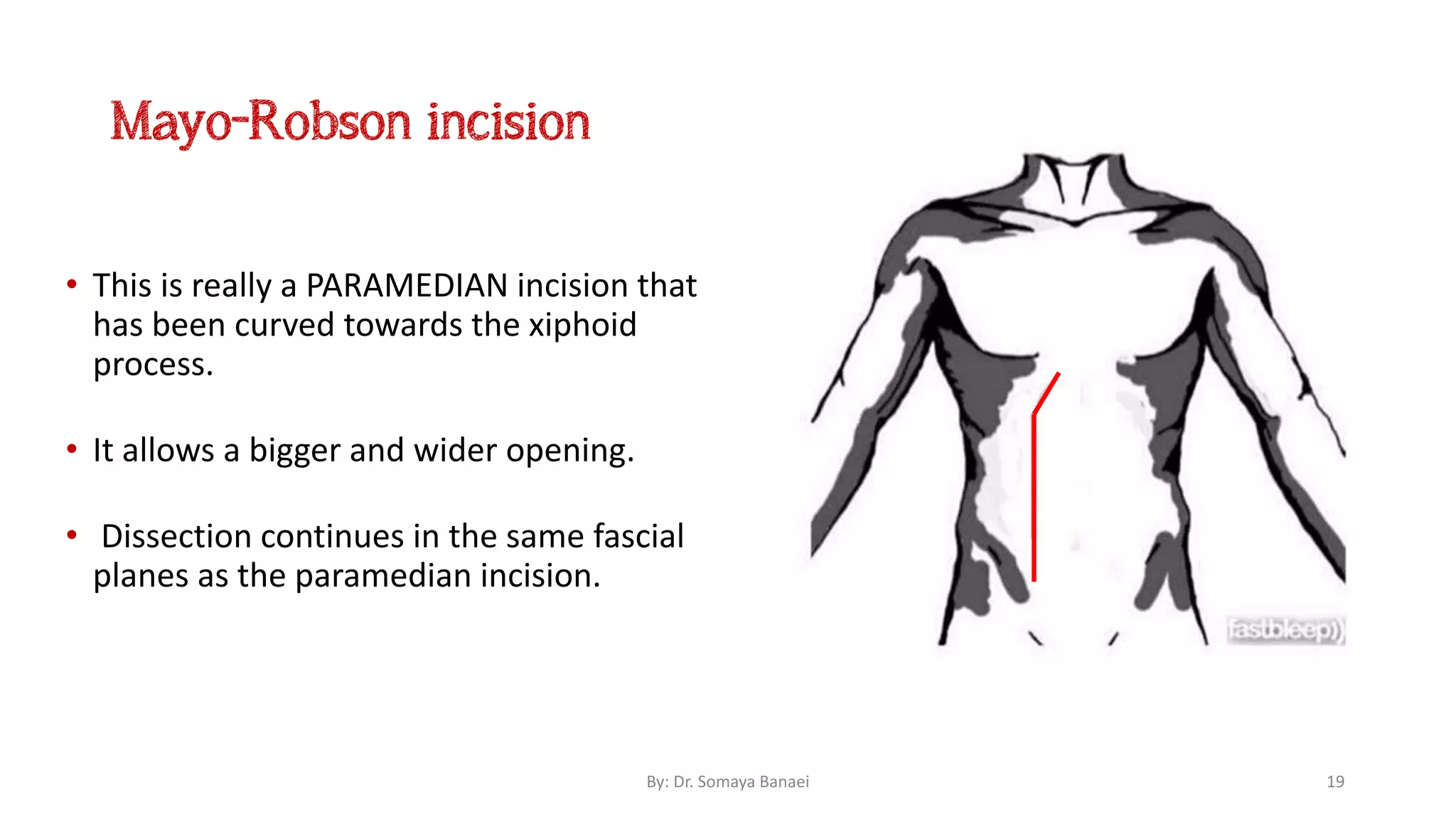 Mayo-Robson incision

• This is really a PARAMEDIAN incision that has been curved towards the xiphoid process.

• It allows a bigger and wider opening.

• Dissection continues in the same fascial planes as the paramedian incision.

fastbleep))

By: Dr. Somaya Banaei

19